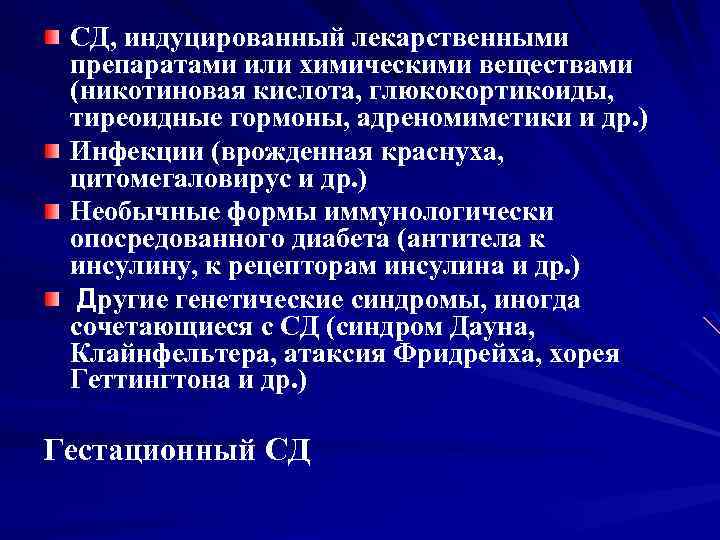 СД, индуцированный лекарственными препаратами или химическими веществами (никотиновая кислота, глюкокортикоиды, тиреоидные гормоны, адреномиметики и др.)

Инфекции (врожденная краснуха, цитомегаловирус и др.)

Необычные формы иммунологически опосредованного диабета (антитела к инсулину, к рецепторам инсулина и др.)

Другие генетические синдромы, иногда сочетающиеся с СД (синдром Дауна, Клайнфельтера, атаксия Фридрейха, хорея Геттингтона и др.)

Гестационный СД